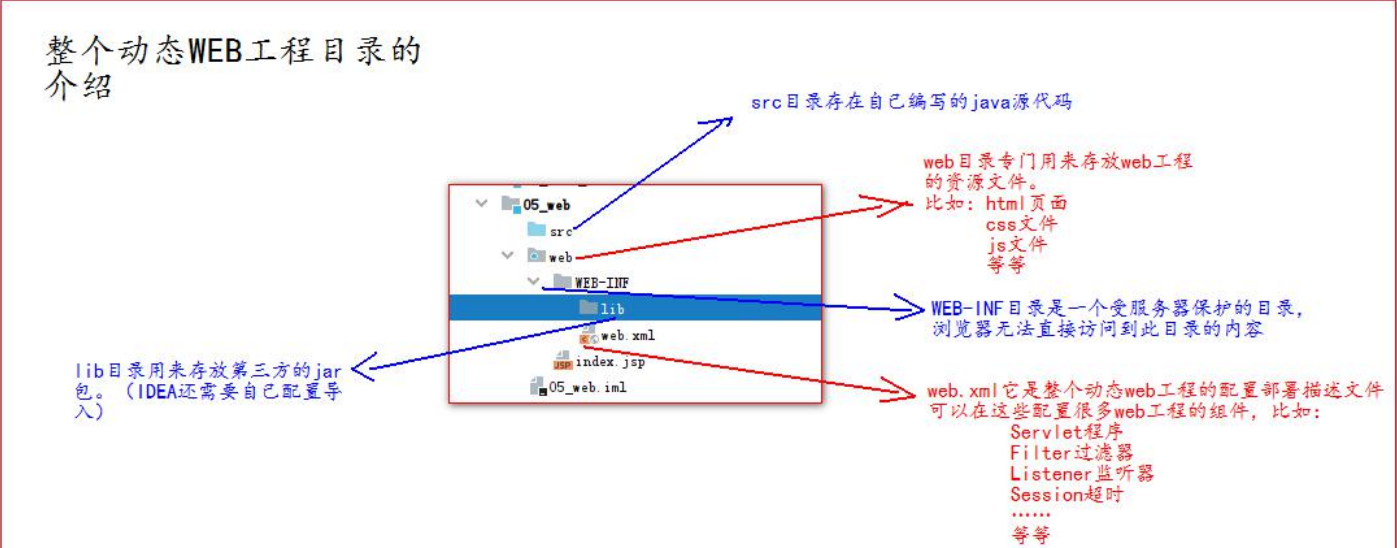 整个动态WEB工程目录的介绍

src目录存在自己编写的java源代码

web目录专门用来存放web工程的资源文件。
比如：html页面
css文件
js文件
等等

05_web
src
web
WEB-INF
lib
web.xml
index.jsp
05_web.iml

WEB-INF目录是一个受服务器保护的目录，浏览器无法直接访问到此目录的内容

lib目录用来存放第三方的jar包。（IDEA还需要自己配置导入）

web.xml它是整个动态web工程的配置部署描述文件
可以在这些配置很多web工程的组件，比如：
Servlet程序
Filter过滤器
Listener监听器
Session超时
……
等等